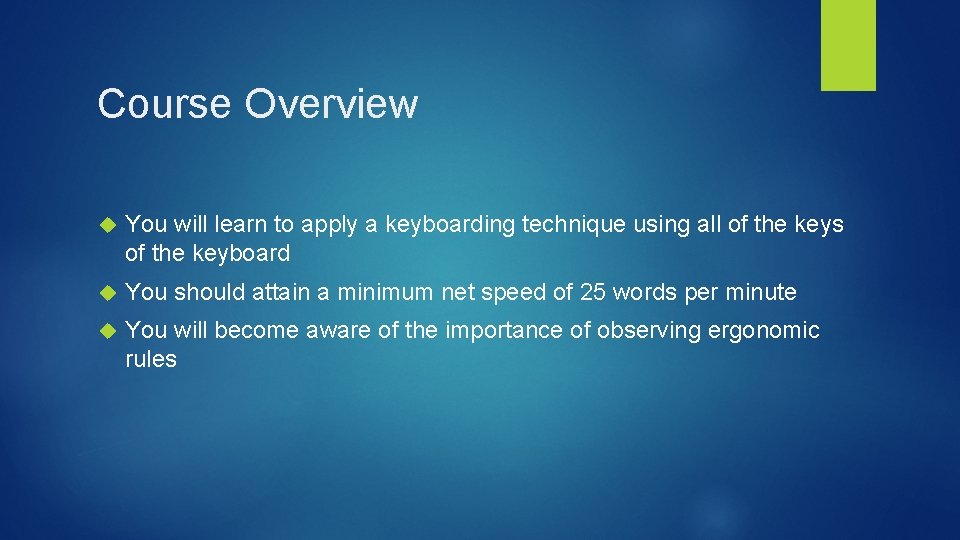 Course Overview

You will learn to apply a keyboarding technique using all of the keys of the keyboard

You should attain a minimum net speed of 25 words per minute

You will become aware of the importance of observing ergonomic rules